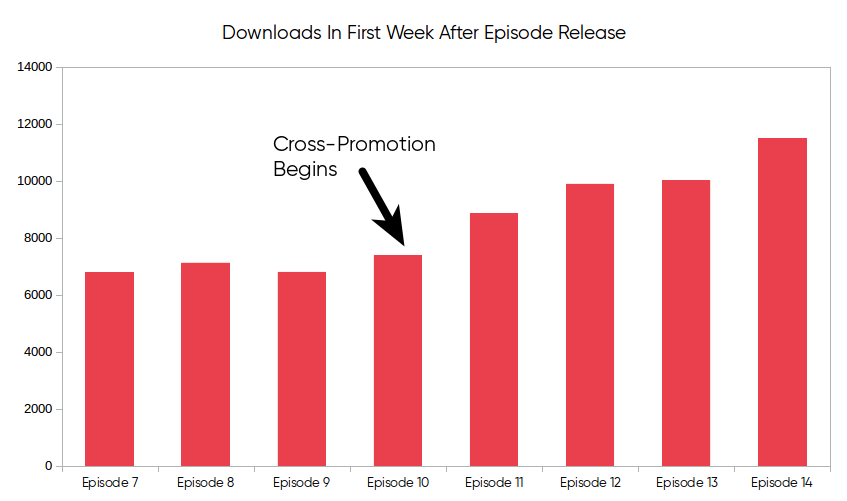 Downloads In First Week After Episode Release

14000
12000
10000
8000
6000
4000
2000
0

Cross-Promotion Begins

Episode 7
Episode 8
Episode 9
Episode 10
Episode 11
Episode 12
Episode 13
Episode 14